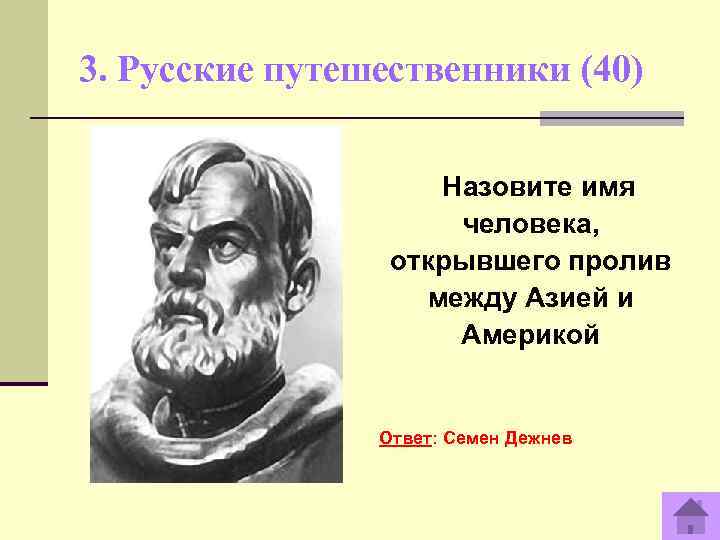 3. Русские путешественники (40)

Назовите имя человека, открывшего пролив между Азией и Америкой

Ответ: Семен Дежнев